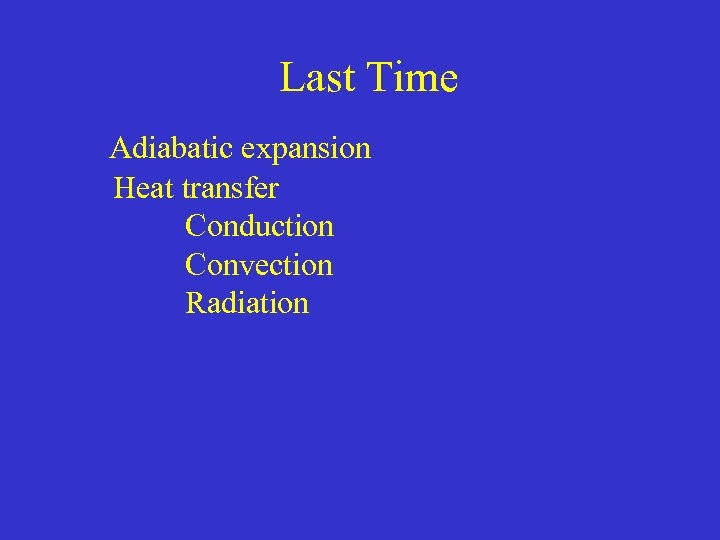 Last Time

Adiabatic expansion
Heat transfer
Conduction
Convection
Radiation